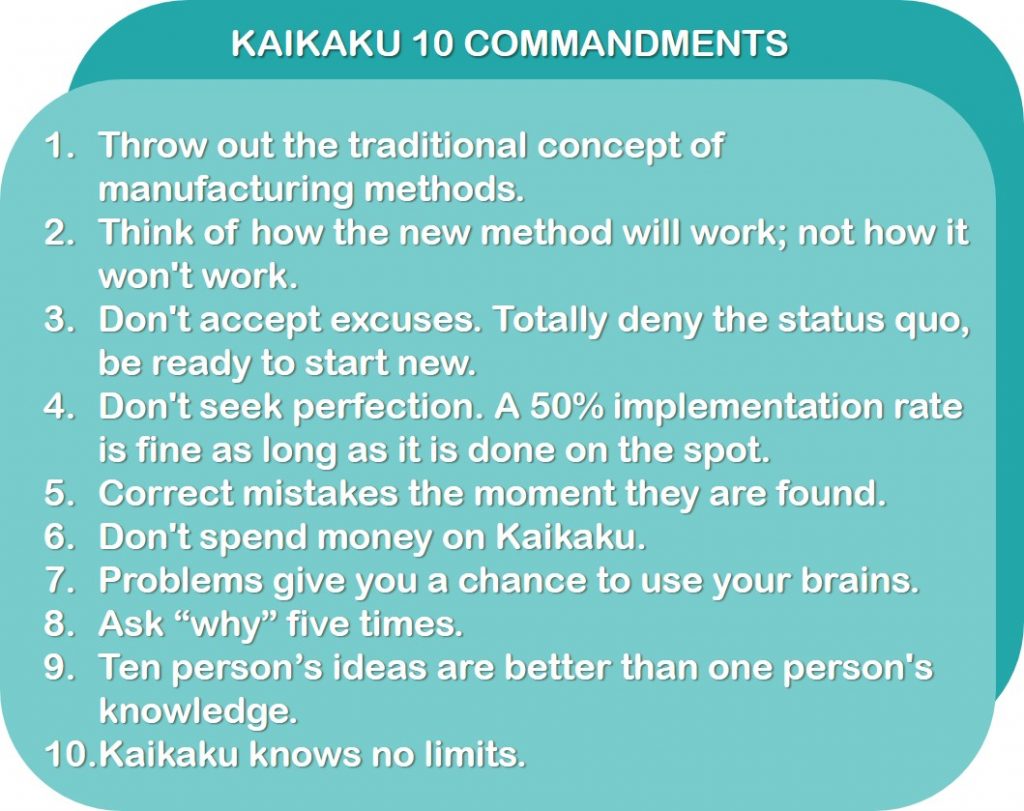 KAIKAKU 10 COMMANDMENTS

1. Throw out the traditional concept of manufacturing methods.
2. Think of how the new method will work; not how it won't work.
3. Don't accept excuses. Totally deny the status quo, be ready to start new.
4. Don't seek perfection. A 50% implementation rate is fine as long as it is done on the spot.
5. Correct mistakes the moment they are found.
6. Don't spend money on Kaikaku.
7. Problems give you a chance to use your brains.
8. Ask “why” five times.
9. Ten person’s ideas are better than one person's knowledge.
10. Kaikaku knows no limits.